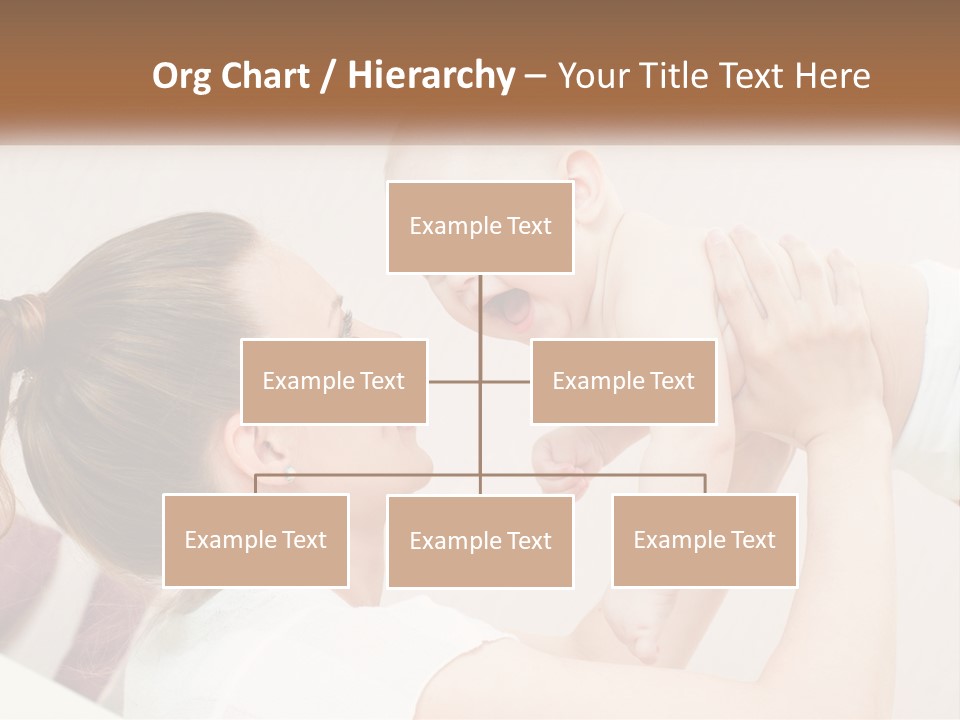 Org Chart / Hierarchy – Your Title Text Here

Example Text

Example Text

Example Text

Example Text

Example Text

Example Text